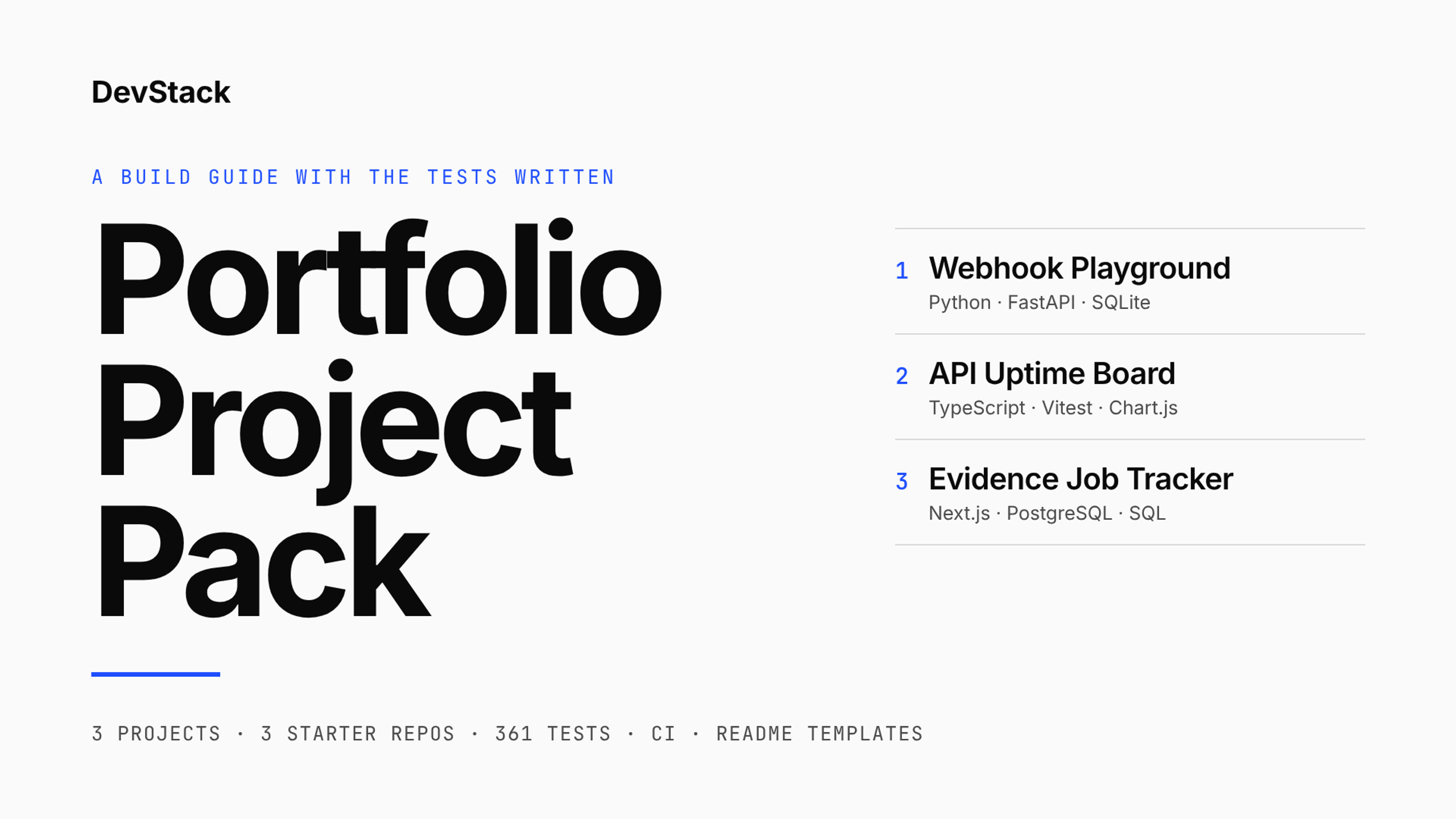 DevStack

A BUILD GUIDE WITH THE TESTS WRITTEN

Portfolio Project Pack

3 PROJECTS · 3 STARTER REPOS · 361 TESTS · CI · README TEMPLATES

1 Webhook Playground
Python · FastAPI · SQLite

2 API Uptime Board
TypeScript · Vitest · Chart.js

3 Evidence Job Tracker
Next.js · PostgreSQL · SQL